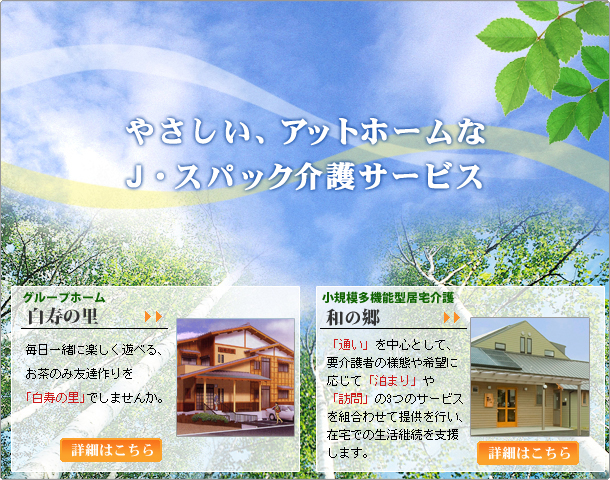 やさしい、アットホームな
J・スパック介護サービス

グループホーム
白寿の里

毎日一緒に楽しく遊べる、お茶のみ友達作りを「白寿の里」でしませんか。

詳細はこちら

小規模多機能型居宅介護
和の郷

「通い」を中心として、要介護者の様態や希望に応じて「泊まり」や「訪問」の3つのサービスを組合わせて提供を行い、在宅での生活継続を支援します。

詳細はこちら